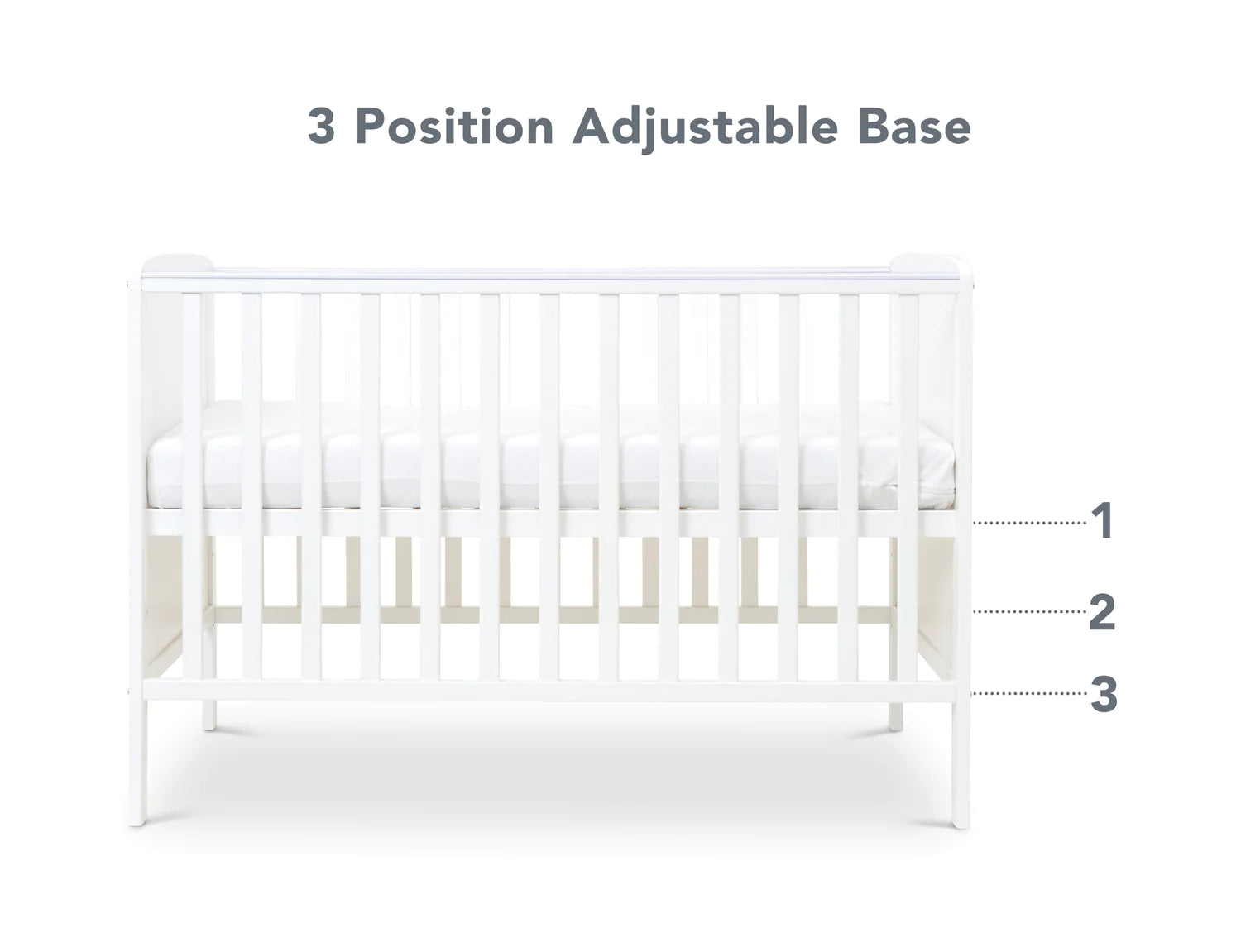 3 Position Adjustable Base

1

2

3